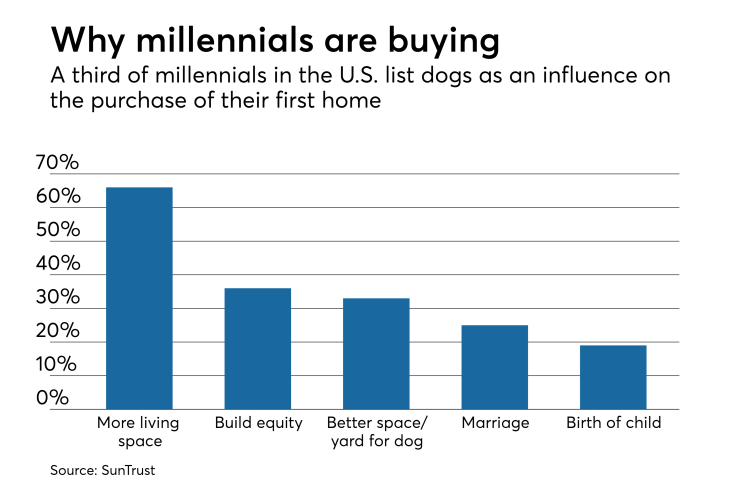 Why millennials are buying

A third of millennials in the U.S. list dogs as an influence on the purchase of their first home

70%
60%
50%
40%
30%
20%
10%
0%

More living space
Build equity
Better space/ yard for dog
Marriage
Birth of child

Source: SunTrust